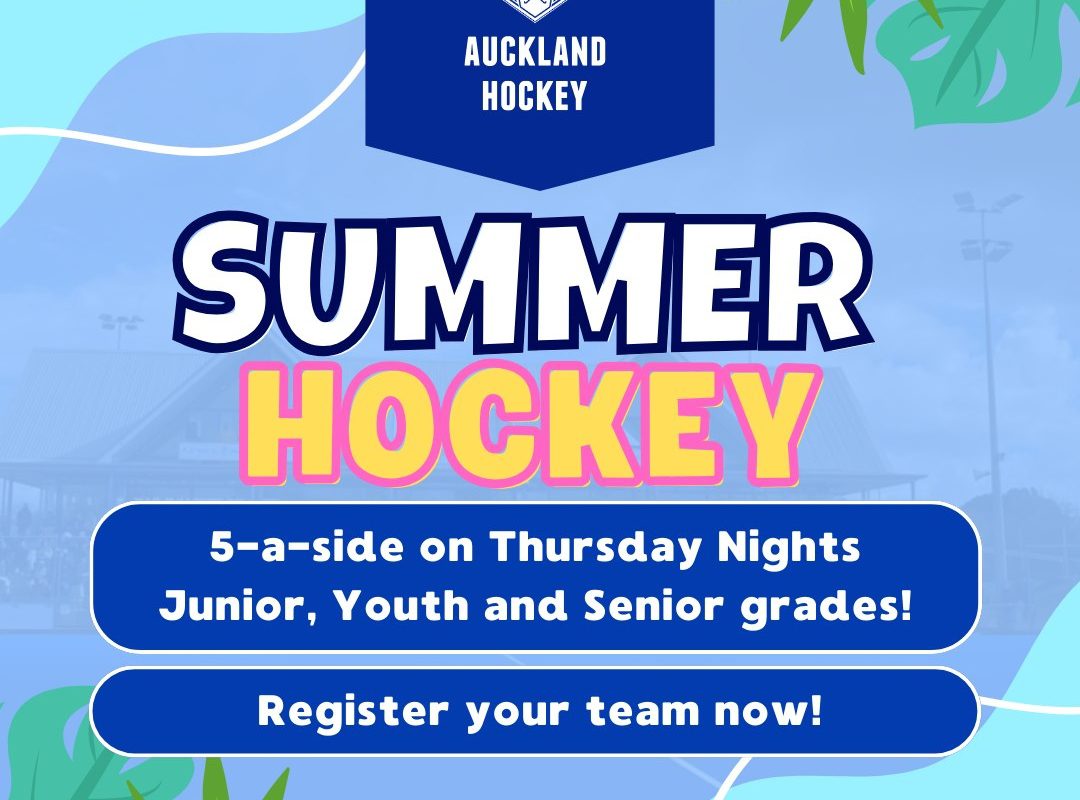 AUCKLAND HOCKEY

SUMMER HOCKEY

5-a-side on Thursday Nights
Junior, Youth and Senior grades!

Register your team now!